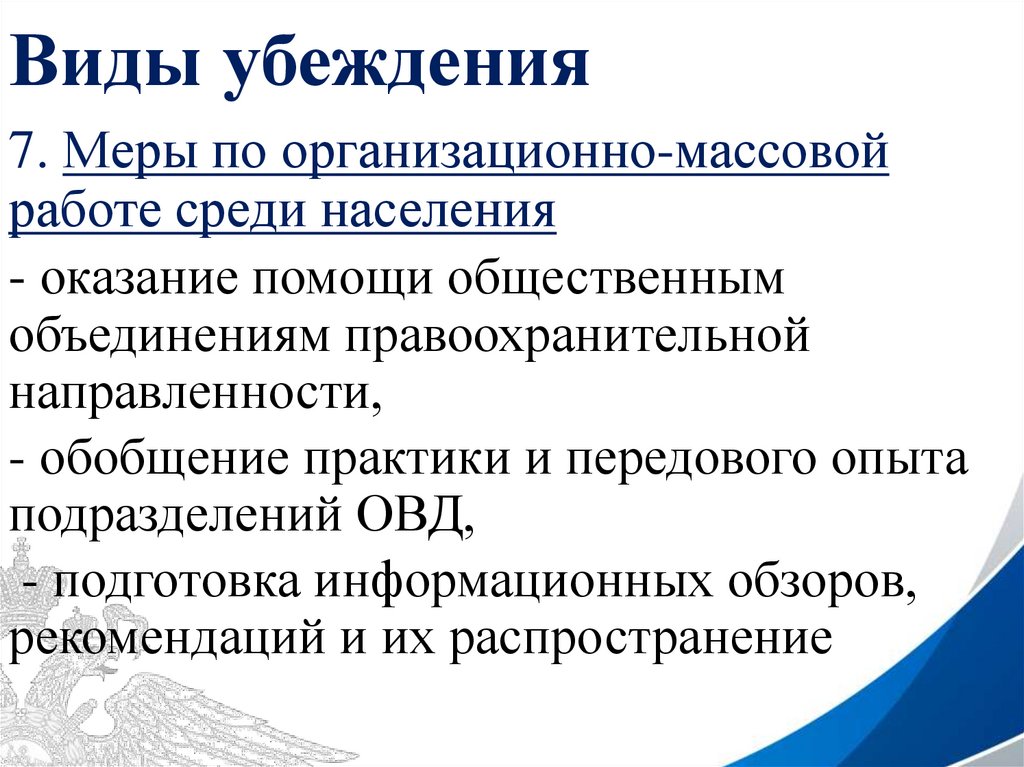 Виды убеждения

7. Меры по организационно-массовой работе среди населения

- оказание помощи общественным объединениям правоохранительной направленности,

- обобщение практики и передового опыта подразделений ОВД,

- подготовка информационных обзоров, рекомендаций и их распространение